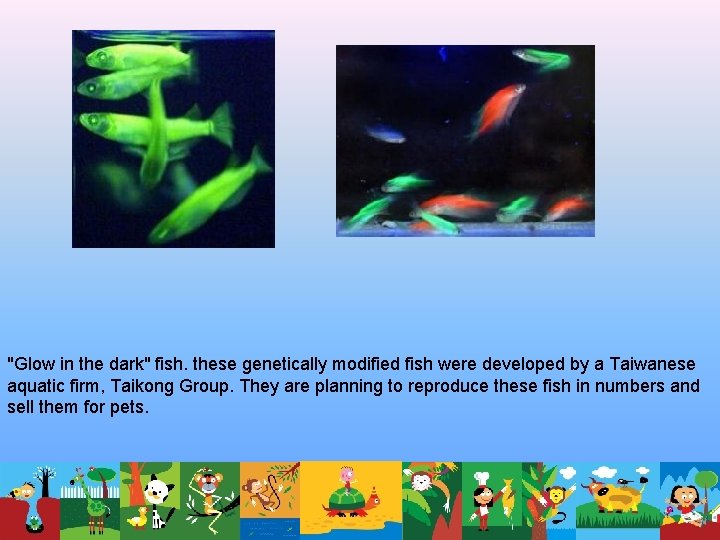 "Glow in the dark" fish. these genetically modified fish were developed by a Taiwanese aquatic firm, Taikong Group. They are planning to reproduce these fish in numbers and sell them for pets.